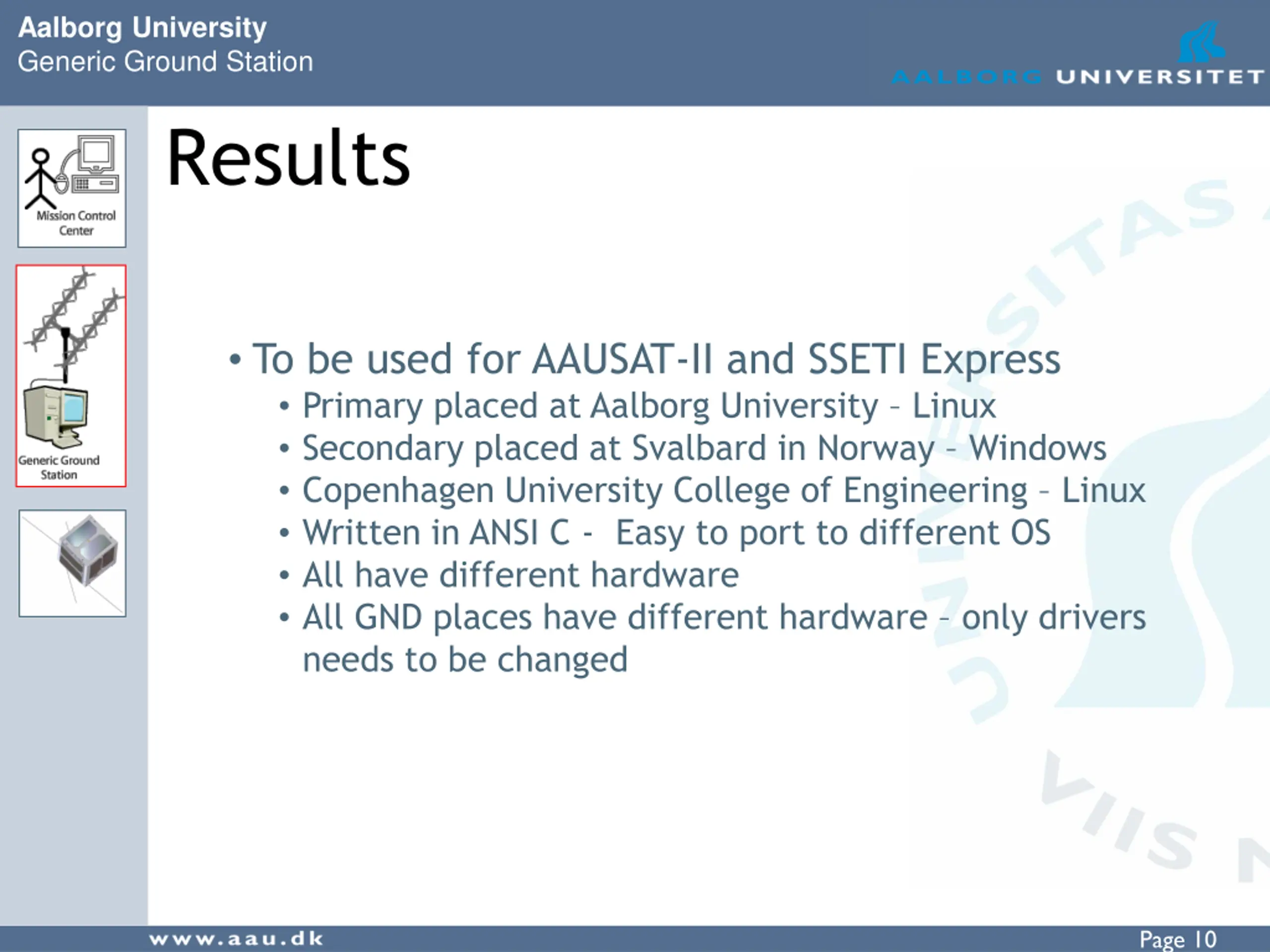 Aalborg University
Generic Ground Station

AALBORG UNIVERSITET

Mission Control Center

Generic Ground Station

Results

• To be used for AAUSAT-II and SSETI Express
• Primary placed at Aalborg University – Linux
• Secondary placed at Svalbard in Norway – Windows
• Copenhagen University College of Engineering – Linux
• Written in ANSI C - Easy to port to different OS
• All have different hardware
• All GND places have different hardware – only drivers needs to be changed

www.aau.dk

Page 10